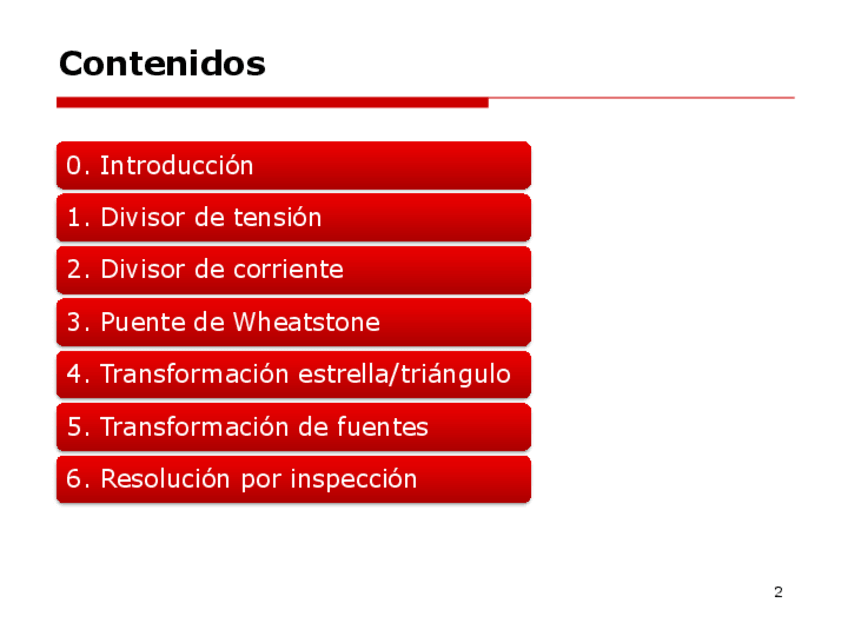 Contenidos

0. Introducción

1. Divisor de tensión

2. Divisor de corriente

3. Puente de Wheatstone

4. Transformación estrella/triángulo

5. Transformación de fuentes

6. Resolución por inspección

2